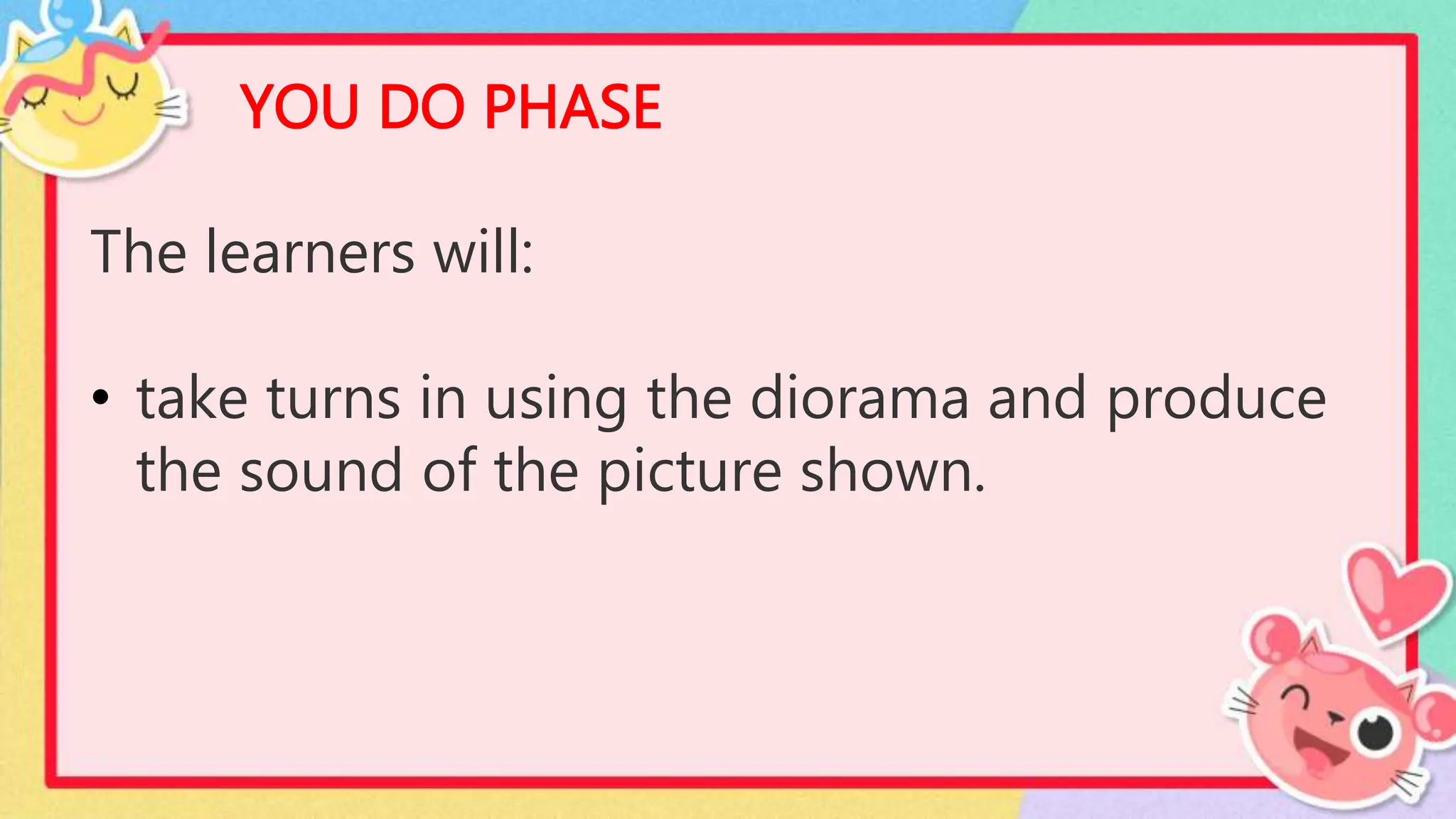 YOU DO PHASE

The learners will:

• take turns in using the diorama and produce the sound of the picture shown.